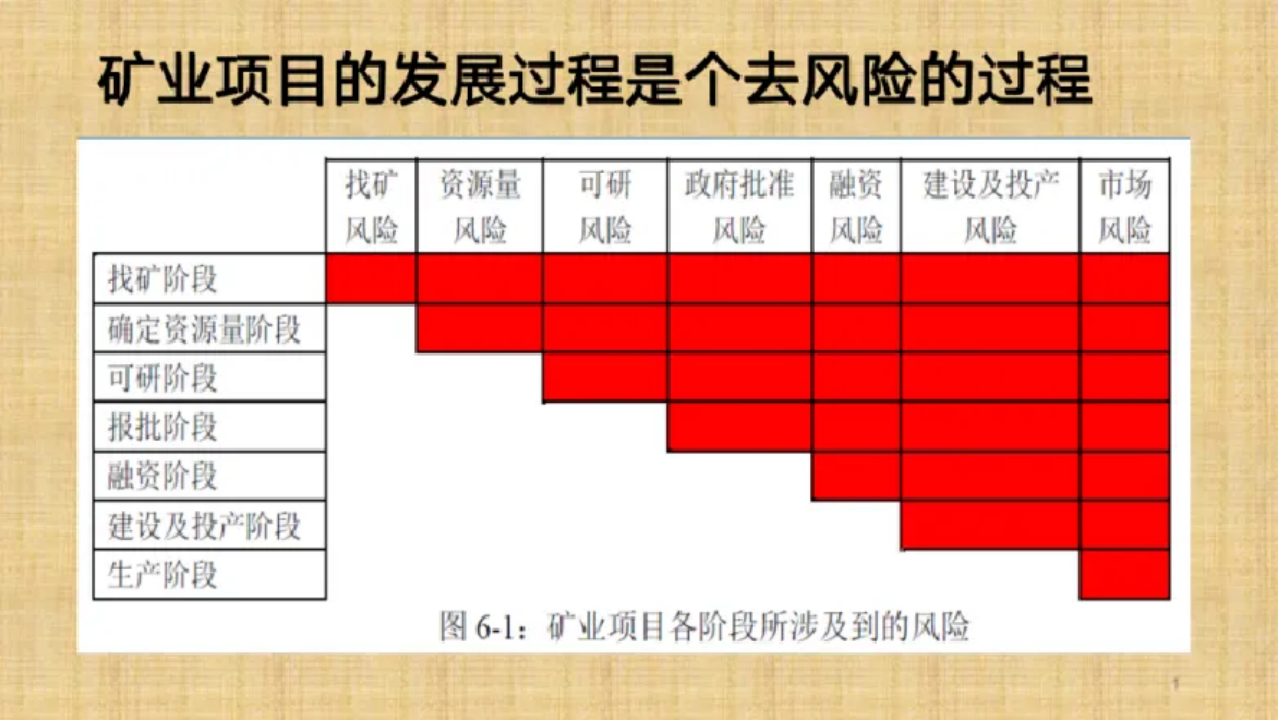 矿业项目的发展过程是个去风险的过程

| | 找矿风险 | 资源量风险 | 可研风险 | 政府批准风险 | 融资风险 | 建设及投产风险 | 市场风险 |
|---|---|---|---|---|---|---|---|
| 找矿阶段 | | | | | | | |
| 确定资源量阶段 | | | | | | | |
| 可研阶段 | | | | | | | |
| 报批阶段 | | | | | | | |
| 融资阶段 | | | | | | | |
| 建设及投产阶段 | | | | | | | |
| 生产阶段 | | | | | | | |

图 6-1：矿业项目各阶段所涉及到的风险

1